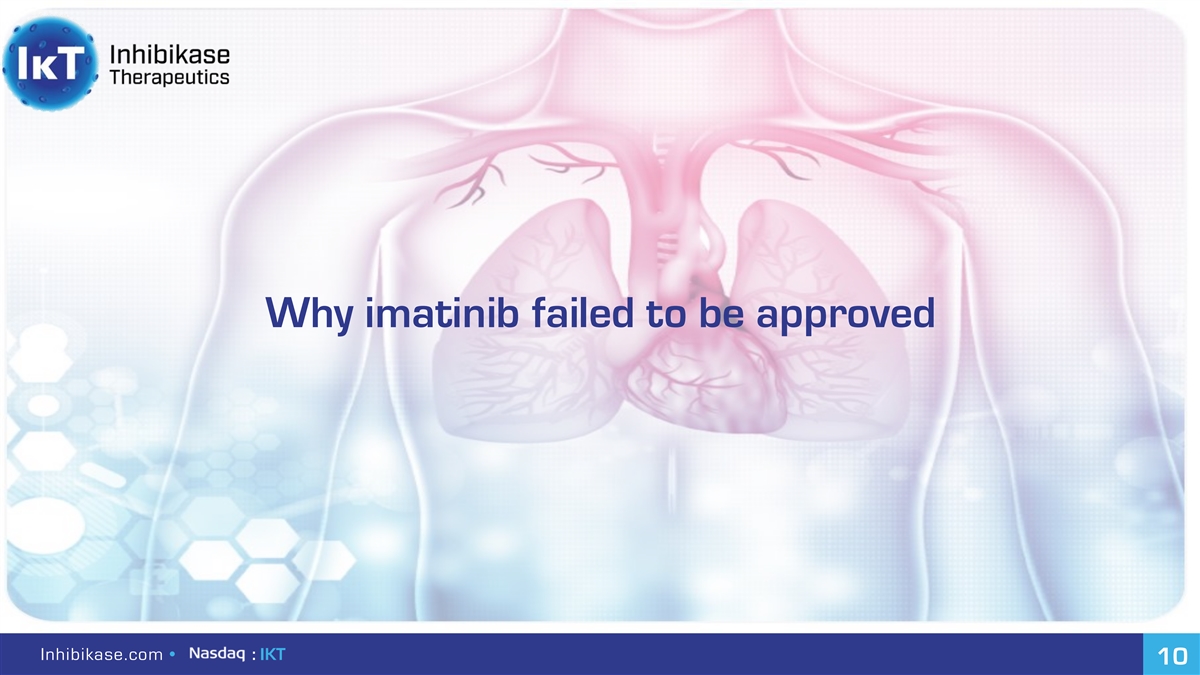 IkT Inhibikase Therapeutics

Why imatinib failed to be approved

Inhibikase.com • Nasdaq : IKT

10